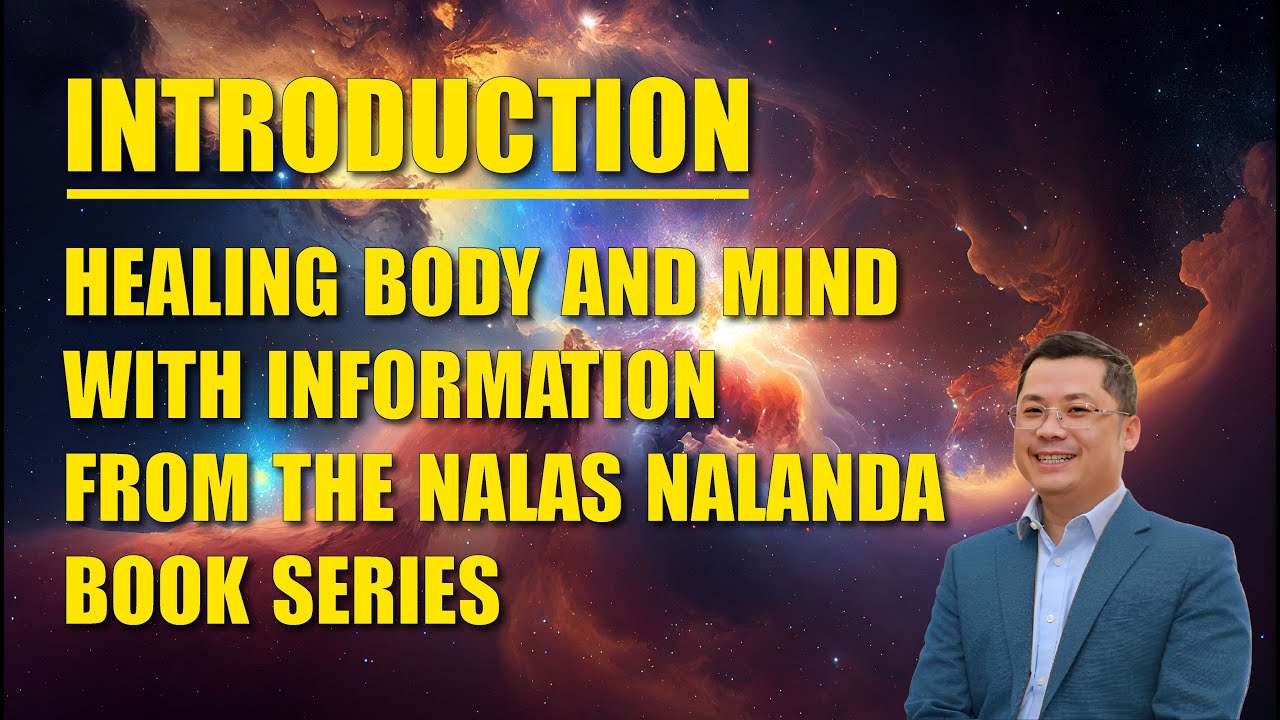 INTRODUCTION

HEALING BODY AND MIND WITH INFORMATION FROM THE NALAS NALANDA BOOK SERIES